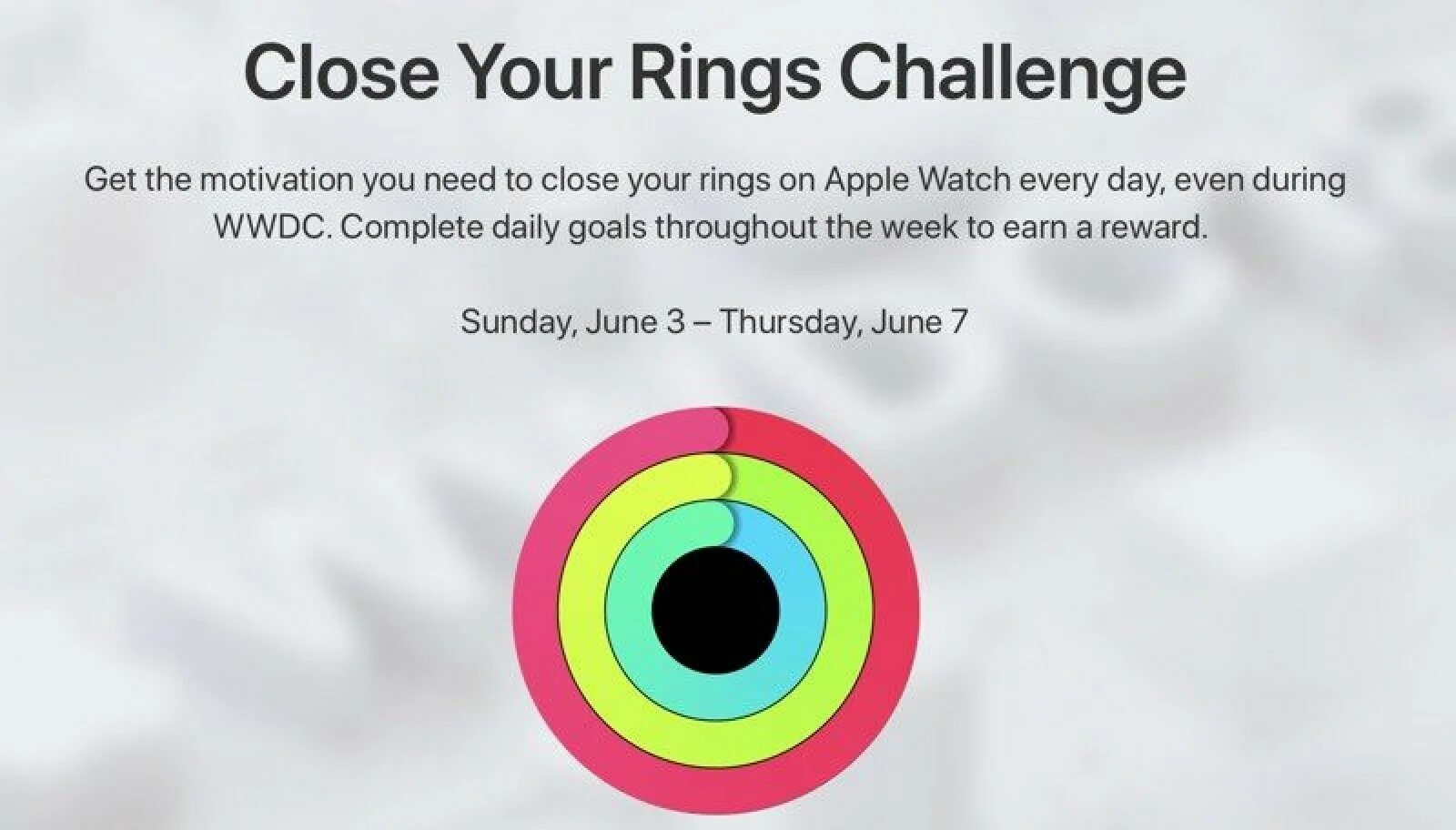 Close Your Rings Challenge

Get the motivation you need to close your rings on Apple Watch every day, even during WWDC. Complete daily goals throughout the week to earn a reward.

Sunday, June 3 – Thursday, June 7